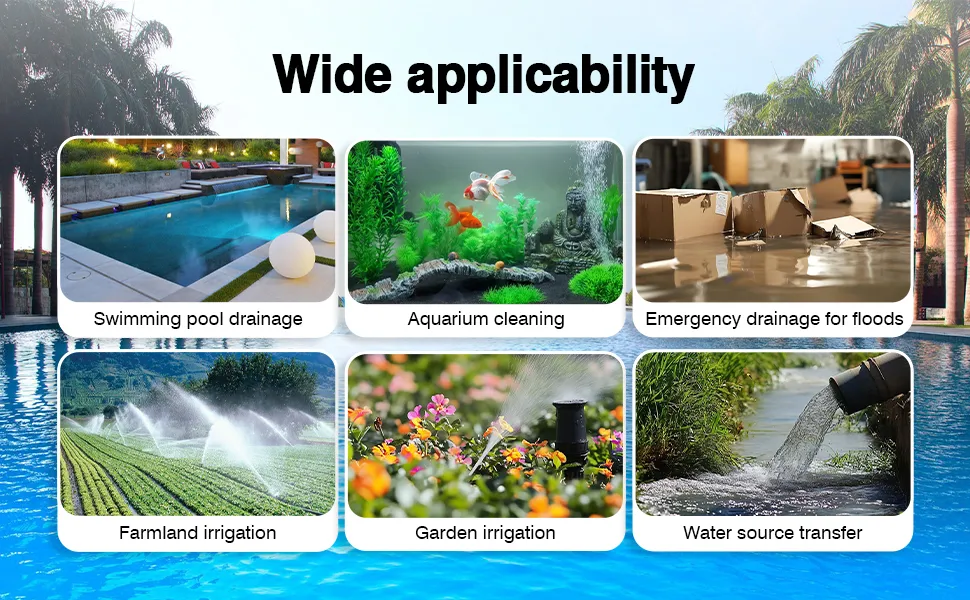 Wide applicability

Swimming pool drainage

Aquarium cleaning

Emergency drainage for floods

Farmland irrigation

Garden irrigation

Water source transfer